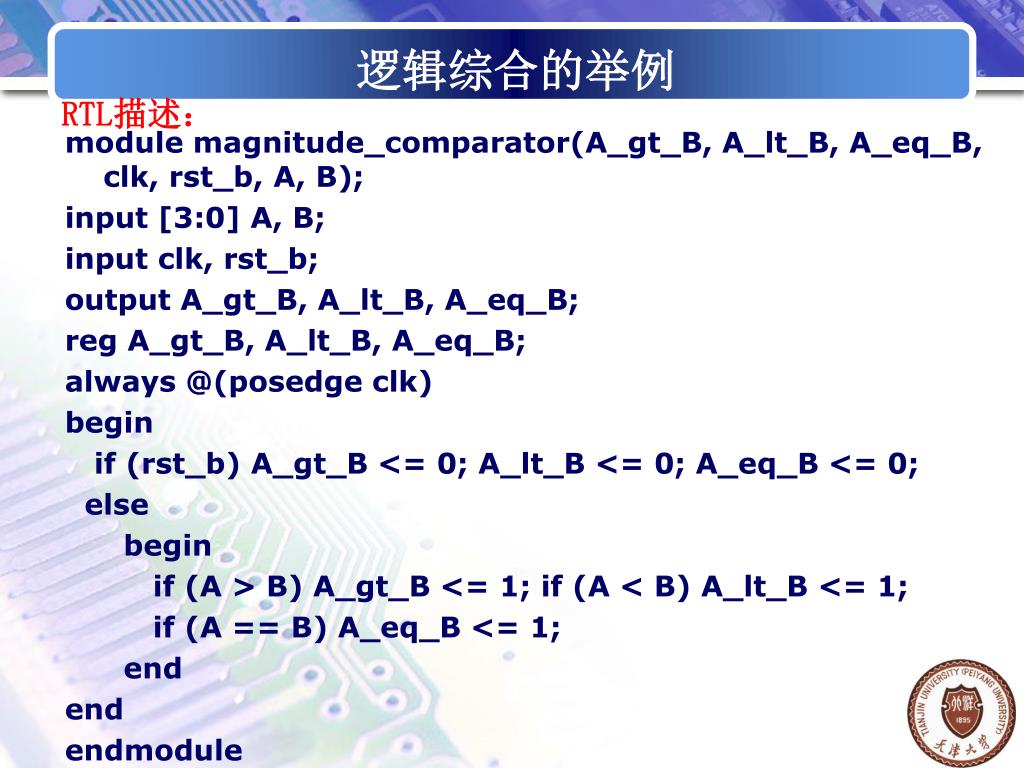 逻辑综合的举例

RTL描述：

module magnitude_comparator(A_gt_B, A_lt_B, A_eq_B, clk, rst_b, A, B);

input [3:0] A, B;

input clk, rst_b;

output A_gt_B, A_lt_B, A_eq_B;

reg A_gt_B, A_lt_B, A_eq_B;

always @(posedge clk)

begin

if (rst_b) A_gt_B <= 0; A_lt_B <= 0; A_eq_B <= 0;

else

begin

if (A > B) A_gt_B <= 1; if (A < B) A_lt_B <= 1;

if (A == B) A_eq_B <= 1;

end

end

endmodule

TIANJIN UNIVERSITY (PEIYANG UNIVERSITY) 1895 天津大学